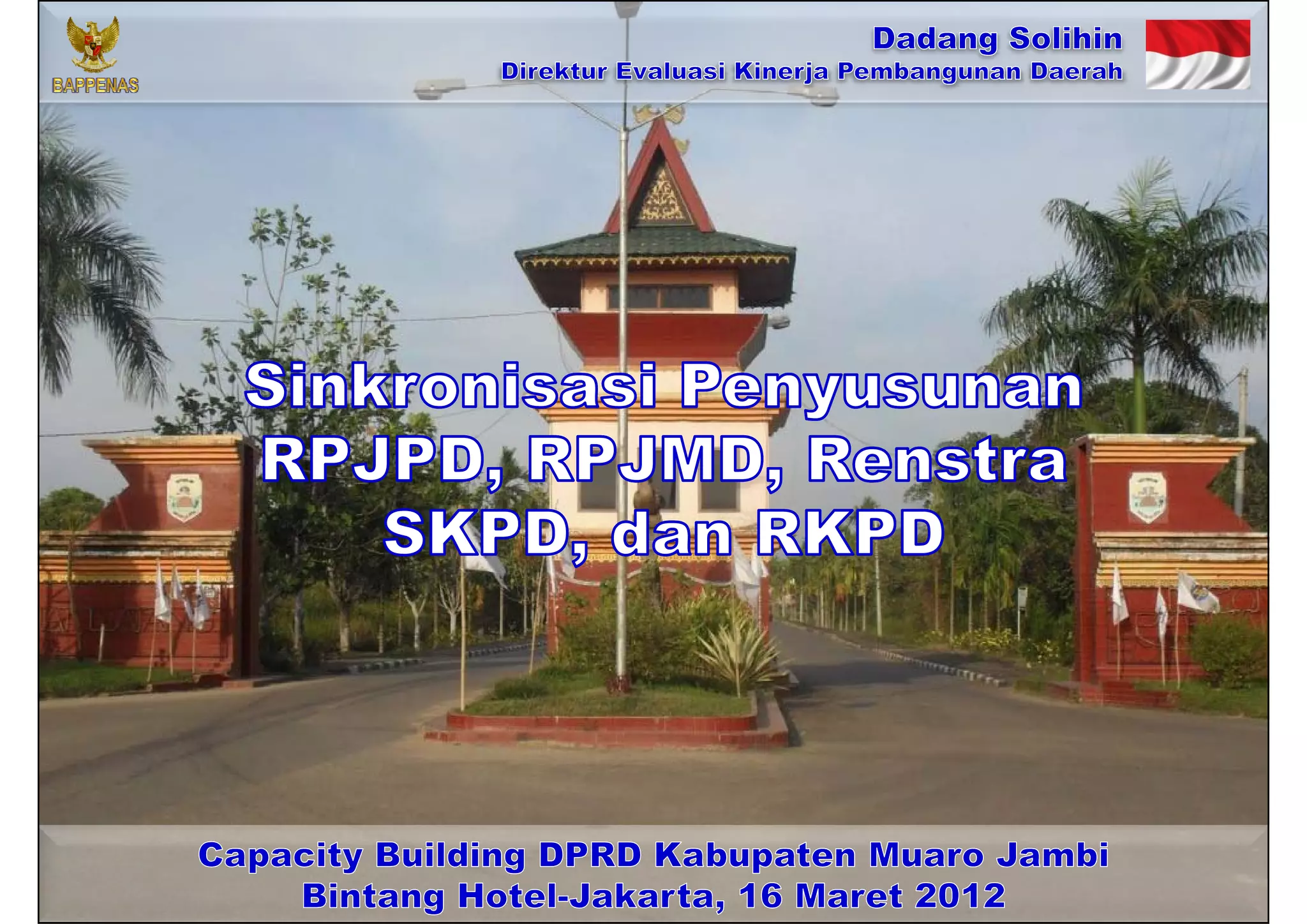 BAPPENAS

Dadang Solihin
Direktur Evaluasi Kinerja Pembangunan Daerah

Sinkronisasi Penyusunan RPJPD, RPJMD, Renstra SKPD, dan RKPD

Capacity Building DPRD Kabupaten Muaro Jambi
Bintang Hotel-Jakarta, 16 Maret 2012